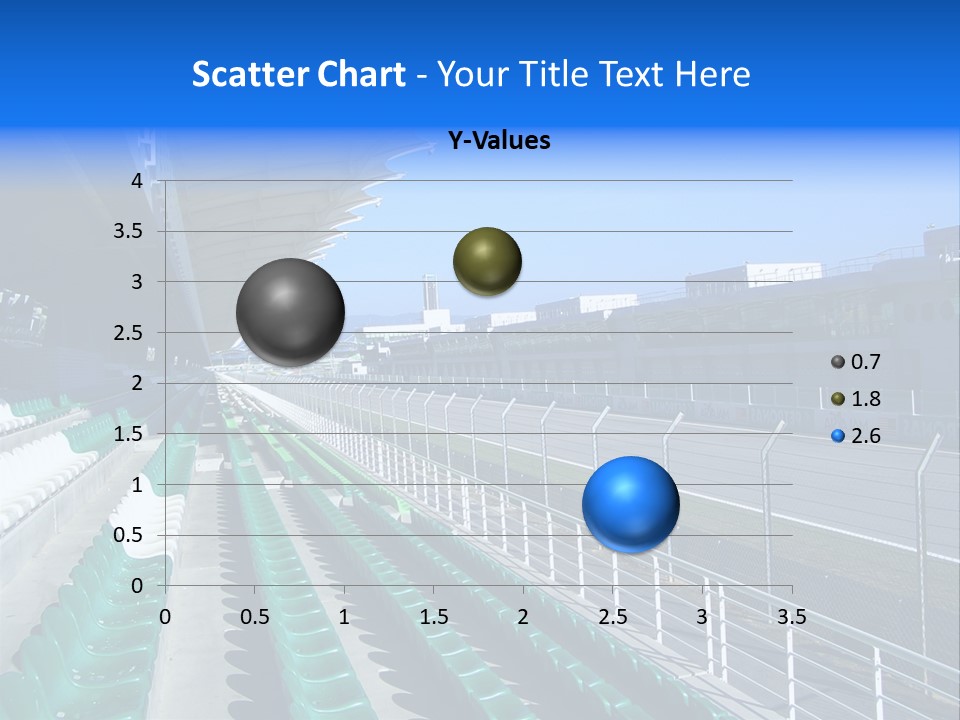 Scatter Chart - Your Title Text Here

Y-Values

4
3.5
3
2.5
2
1.5
1
0.5
0

0 0.5 1 1.5 2 2.5 3 3.5

0.7
1.8
2.6